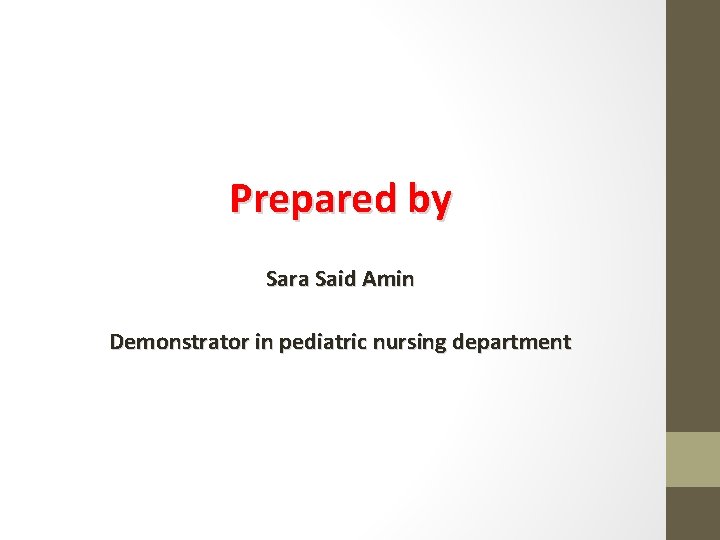 Prepared by

Sara Said Amin

Demonstrator in pediatric nursing department